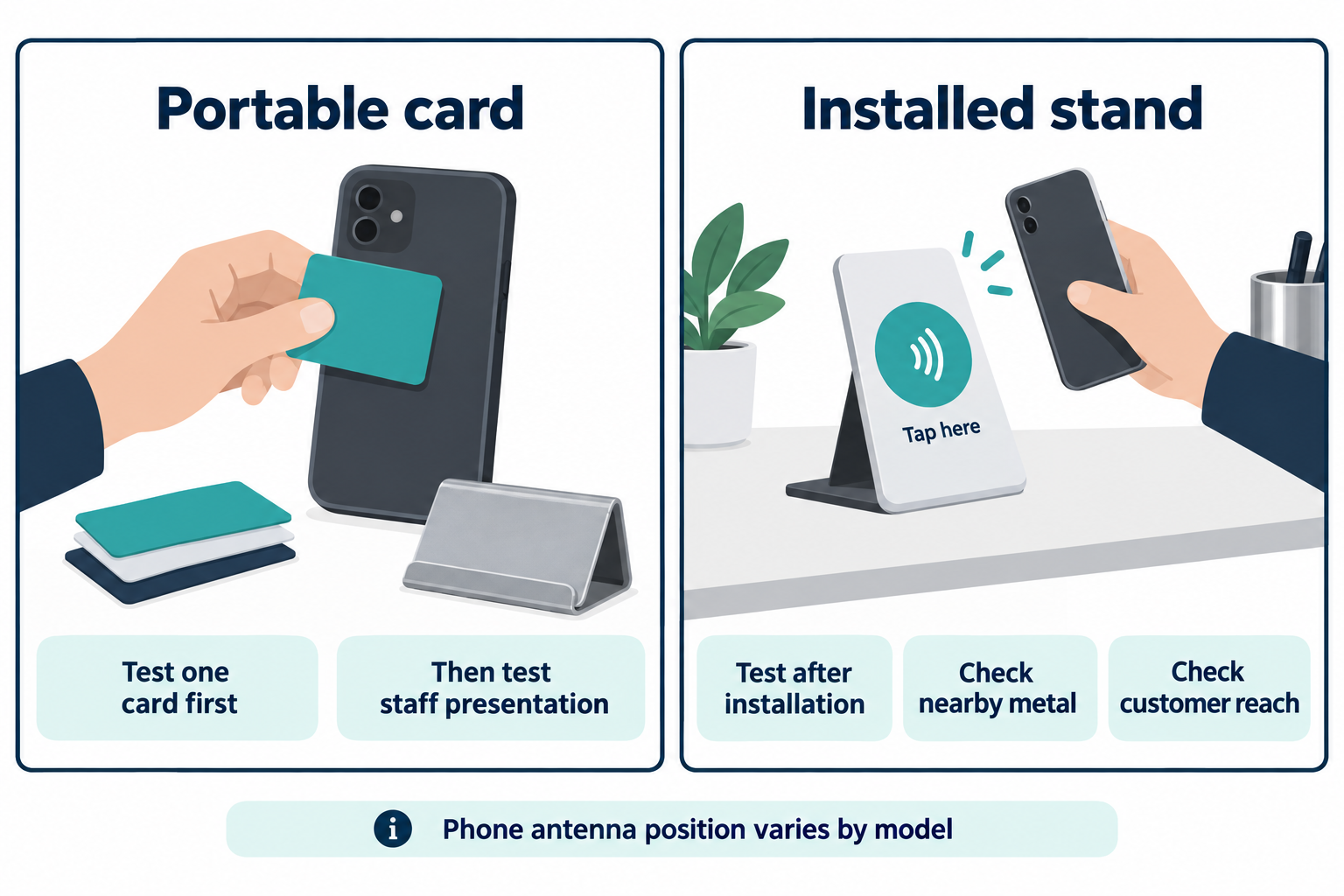 Portable card

Test one card first

Then test staff presentation

Installed stand

Tap here

Test after installation

Check nearby metal

Check customer reach

Phone antenna position varies by model